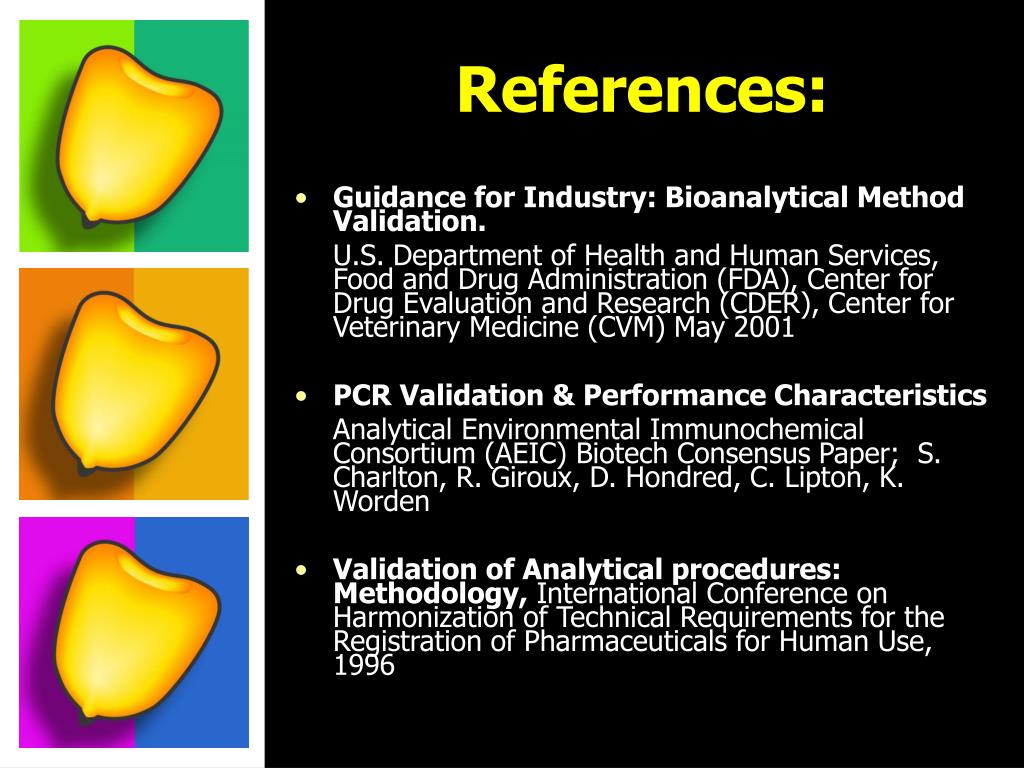 References:

• Guidance for Industry: Bioanalytical Method Validation.

U.S. Department of Health and Human Services, Food and Drug Administration (FDA), Center for Drug Evaluation and Research (CDER), Center for Veterinary Medicine (CVM) May 2001

• PCR Validation & Performance Characteristics

Analytical Environmental Immunochemical Consortium (AEIC) Biotech Consensus Paper; S. Charlton, R. Giroux, D. Hondred, C. Lipton, K. Worden

• Validation of Analytical procedures: Methodology, International Conference on Harmonization of Technical Requirements for the Registration of Pharmaceuticals for Human Use, 1996